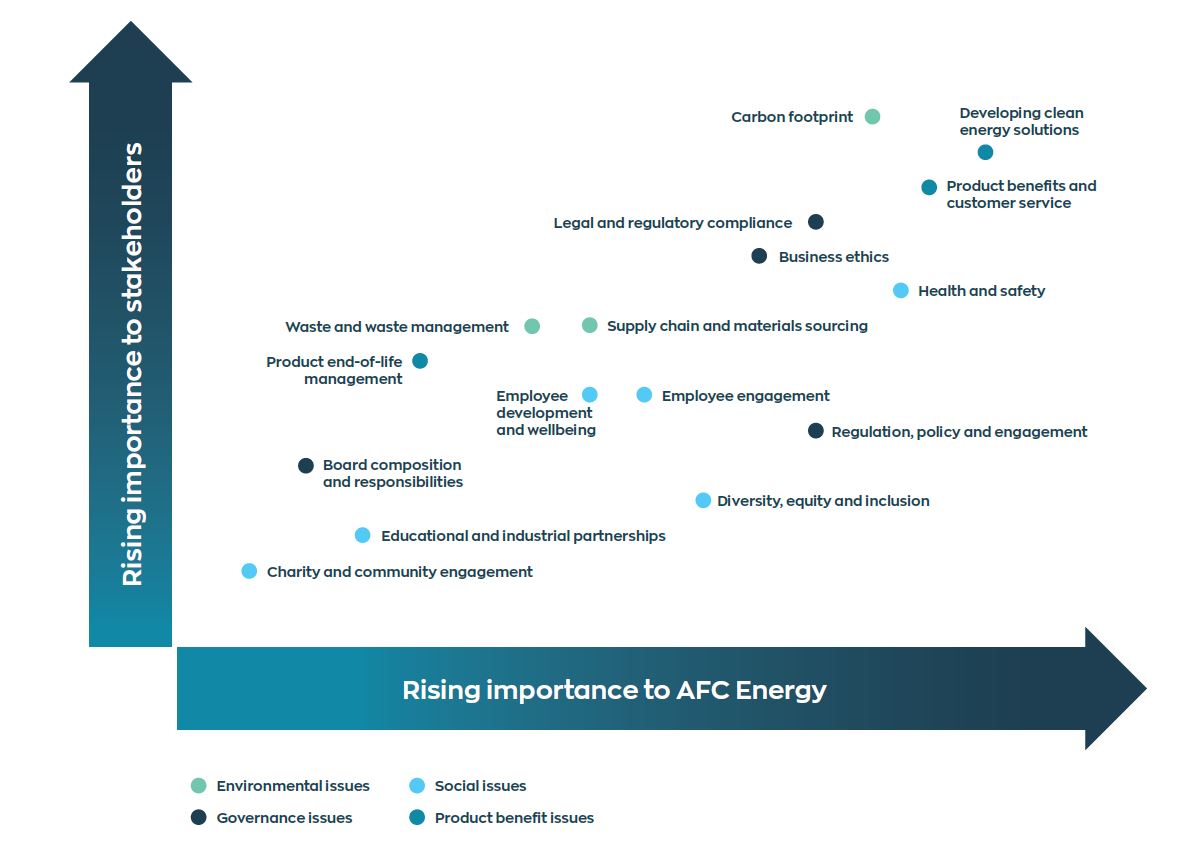 Rising importance to stakeholders

Carbon footprint

Developing clean energy solutions

Product benefits and customer service

Legal and regulatory compliance

Business ethics

Health and safety

Waste and waste management

Supply chain and materials sourcing

Product end-of-life management

Employee development and wellbeing

Employee engagement

Regulation, policy and engagement

Board composition and responsibilities

Diversity, equity and inclusion

Educational and industrial partnerships

Charity and community engagement

Rising importance to AFC Energy

Environmental issues
Social issues
Governance issues
Product benefit issues